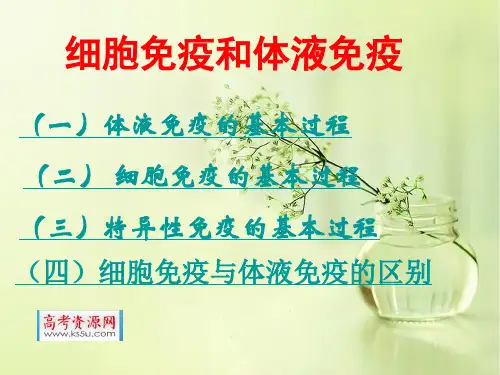 细胞免疫和体液免疫

（一）体液免疫的基本过程

（二） 细胞免疫的基本过程

（三）特异性免疫的基本过程

（四）细胞免疫与体液免疫的区别

高考资源网
www.ks5u.com